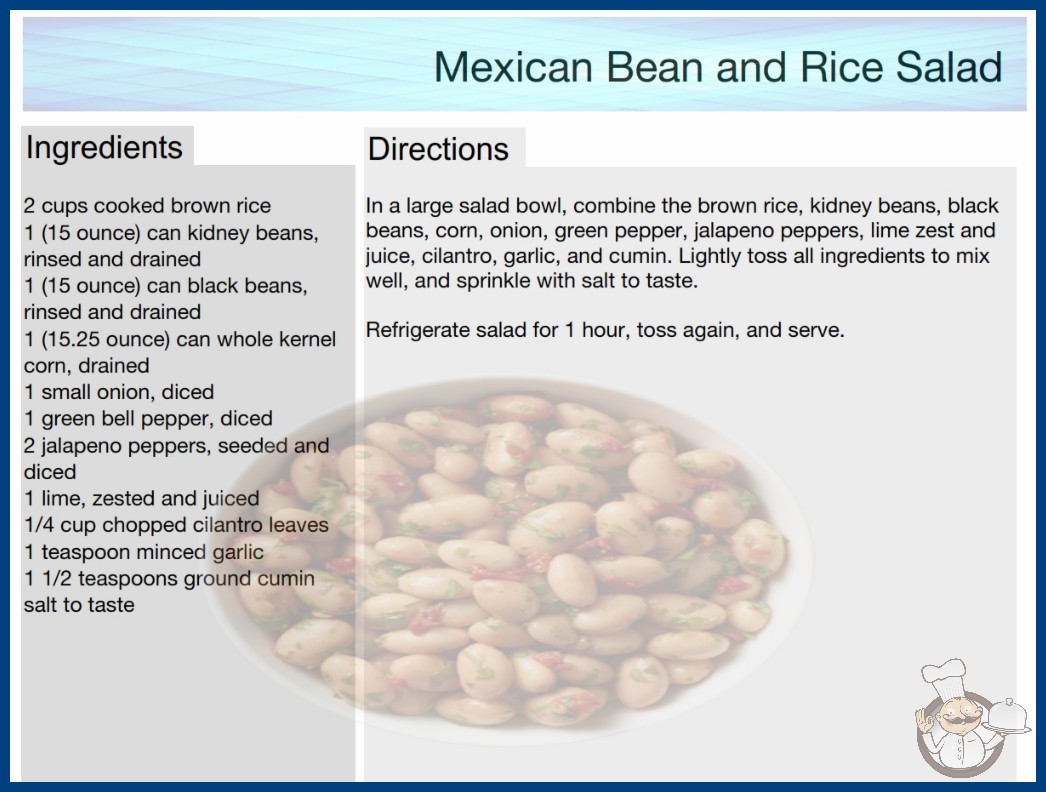 Mexican Bean and Rice Salad

Ingredients

2 cups cooked brown rice
1 (15 ounce) can kidney beans, rinsed and drained
1 (15 ounce) can black beans, rinsed and drained
1 (15.25 ounce) can whole kernel corn, drained
1 small onion, diced
1 green bell pepper, diced
2 jalapeno peppers, seeded and diced
1 lime, zested and juiced
1/4 cup chopped cilantro leaves
1 teaspoon minced garlic
1 1/2 teaspoons ground cumin
salt to taste

Directions

In a large salad bowl, combine the brown rice, kidney beans, black beans, corn, onion, green pepper, jalapeno peppers, lime zest and juice, cilantro, garlic, and cumin. Lightly toss all ingredients to mix well, and sprinkle with salt to taste.

Refrigerate salad for 1 hour, toss again, and serve.